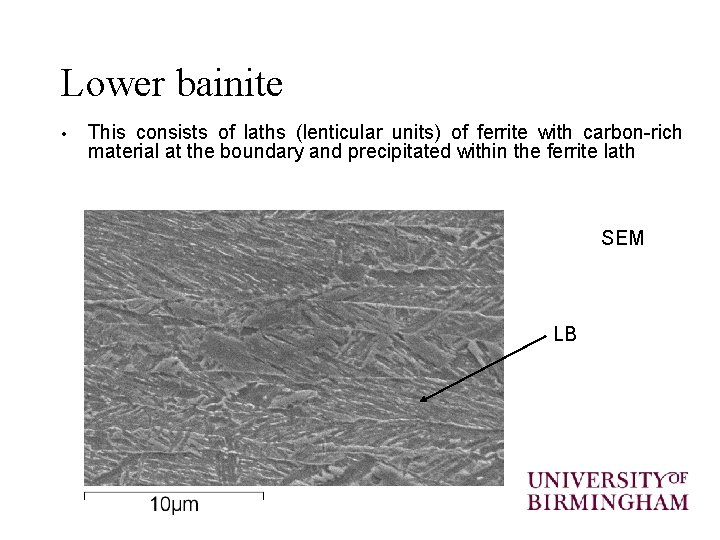 Lower bainite

• This consists of laths (lenticular units) of ferrite with carbon-rich material at the boundary and precipitated within the ferrite lath

SEM

LB

10μm

UNIVERSITY OF BIRMINGHAM